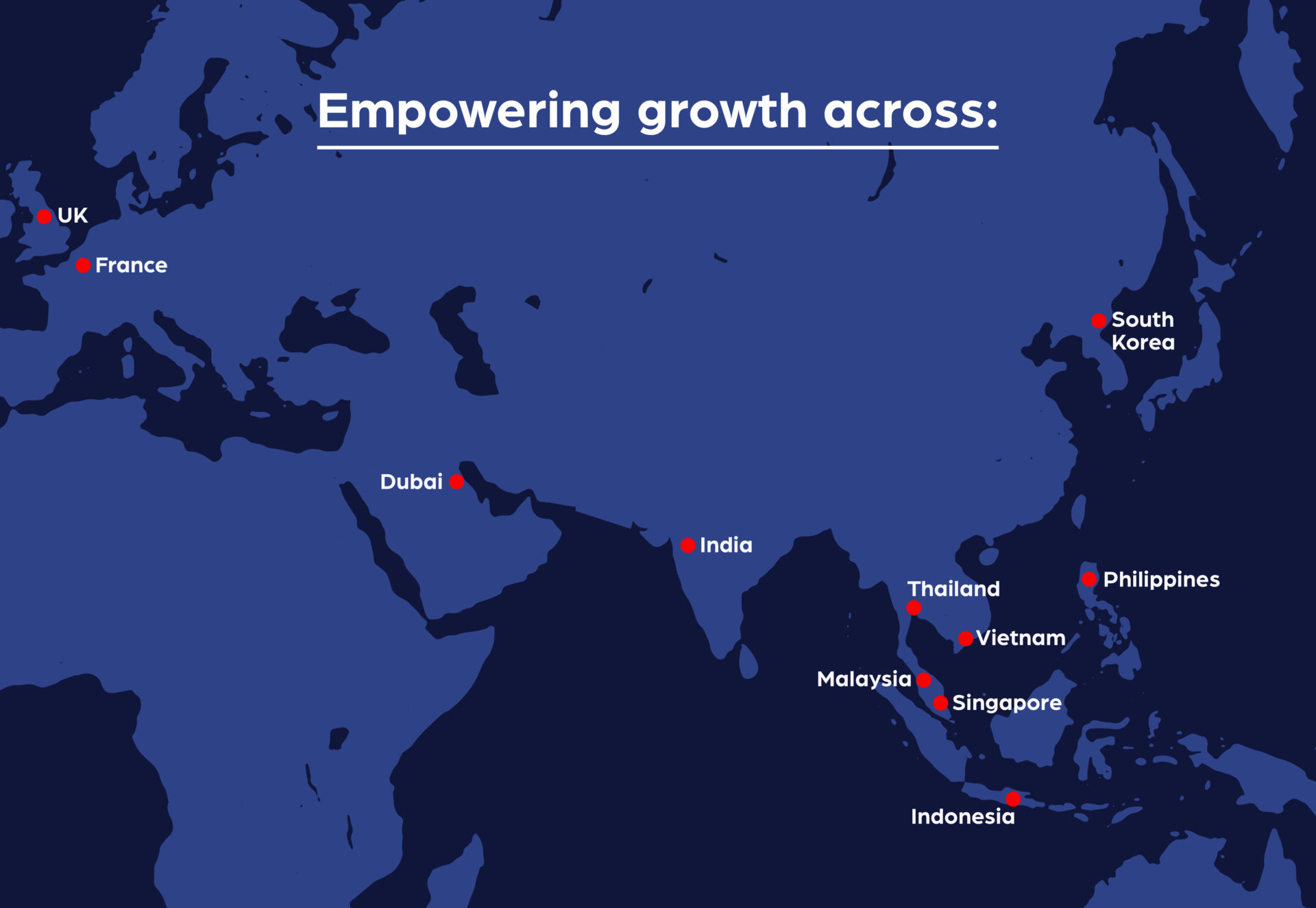 Empowering growth across:

UK

France

South Korea

Dubai

India

Thailand

Philippines

Vietnam

Malaysia

Singapore

Indonesia